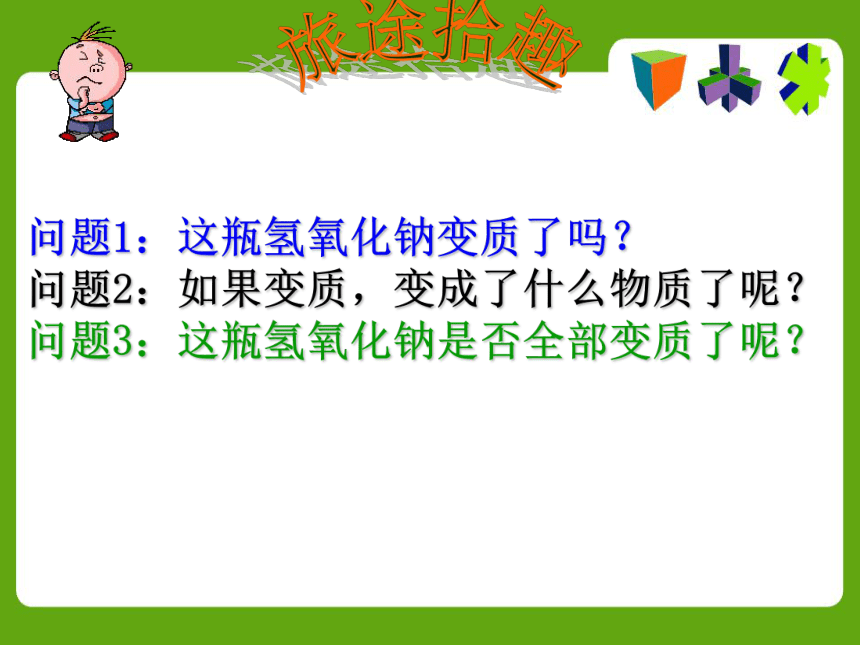 旅途拾趣

问题1：这瓶氢氧化钠变质了吗？
问题2：如果变质，变成了什么物质了呢？
问题3：这瓶氢氧化钠是否全部变质了呢？